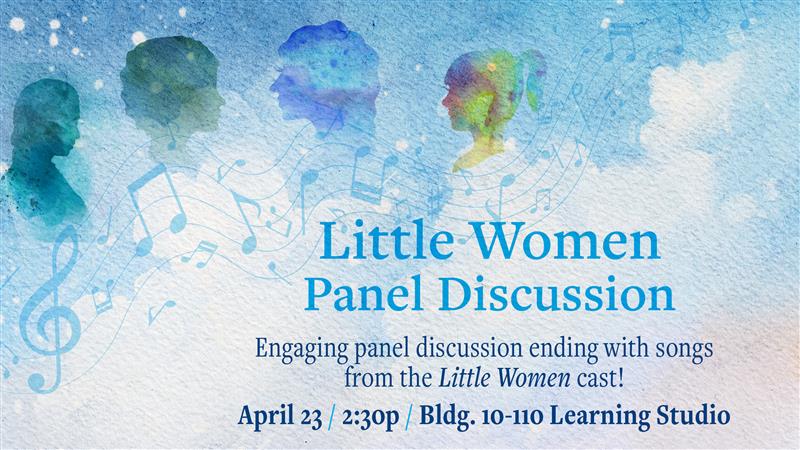 Little Women
Panel Discussion

Engaging panel discussion ending with songs from the Little Women cast!

April 23 / 2:30p / Bldg. 10-110 Learning Studio